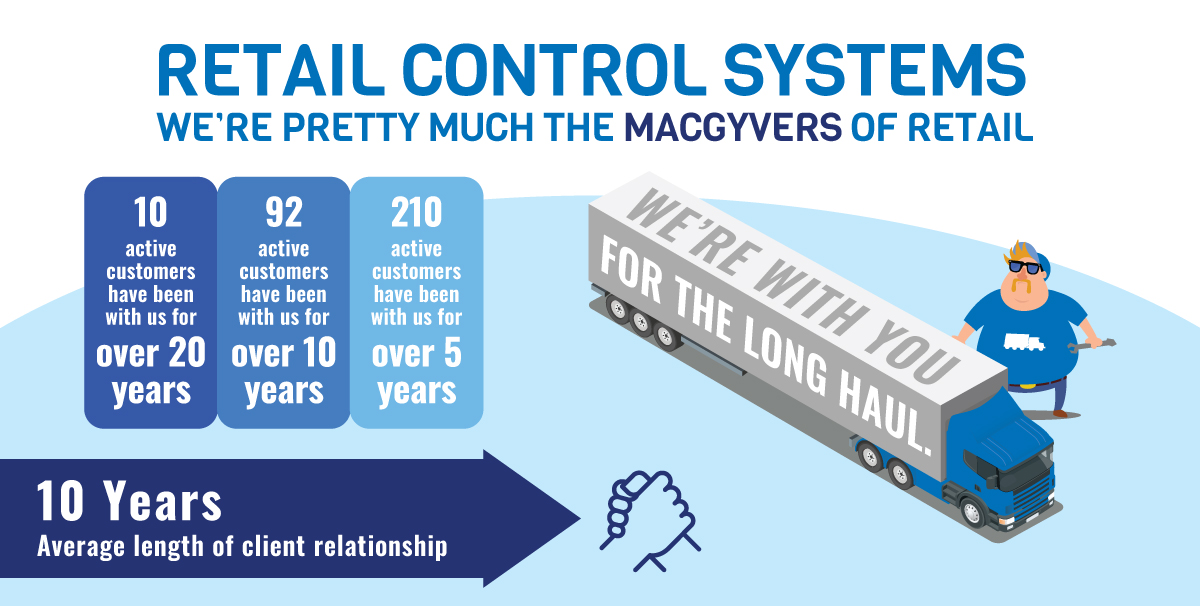 RETAIL CONTROL SYSTEMS
WE'RE PRETTY MUCH THE MACGYVERS OF RETAIL

10 active customers have been with us for over 20 years

92 active customers have been with us for over 10 years

210 active customers have been with us for over 5 years

WE'RE WITH YOU FOR THE LONG HAUL.

10 Years
Average length of client relationship